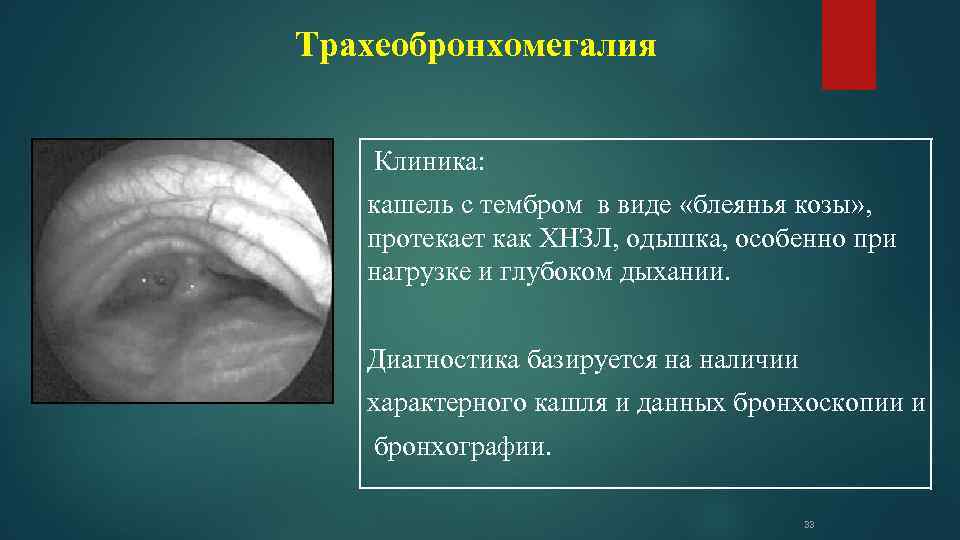 Трахеобронхомегалия

Клиника:

кашель с тембром в виде «блеянья козы», протекает как ХНЗЛ, одышка, особенно при нагрузке и глубоком дыхании.

Диагностика базируется на наличии характерного кашля и данных бронхоскопии и бронхографии.

33